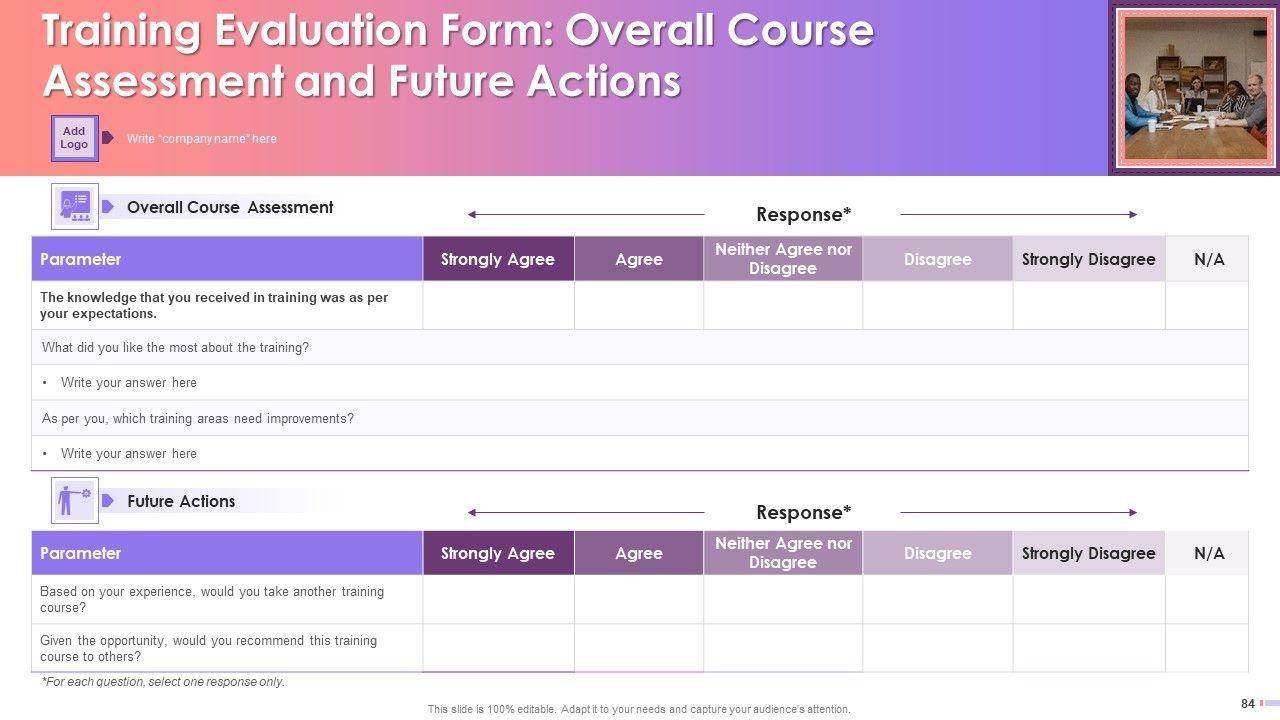 Training Evaluation Form: Overall Course Assessment and Future Actions

Add Logo

Write "company name" here

Overall Course Assessment

Response*

| Parameter | Strongly Agree | Agree | Neither Agree nor Disagree | Disagree | Strongly Disagree | N/A |
|---|---|---|---|---|---|---|
| The knowledge that you received in training was as per your expectations. | | | | | | |
| What did you like the most about the training? | | | | | | |
| • Write your answer here | | | | | | |
| As per you, which training areas need improvements? | | | | | | |
| • Write your answer here | | | | | | |

Future Actions

Response*

| Parameter | Strongly Agree | Agree | Neither Agree nor Disagree | Disagree | Strongly Disagree | N/A |
|---|---|---|---|---|---|---|
| Based on your experience, would you take another training course? | | | | | | |
| Given the opportunity, would you recommend this training course to others? | | | | | | |

*For each question, select one response only.

This slide is 100% editable. Adapt it to your needs and capture your audience's attention.

84